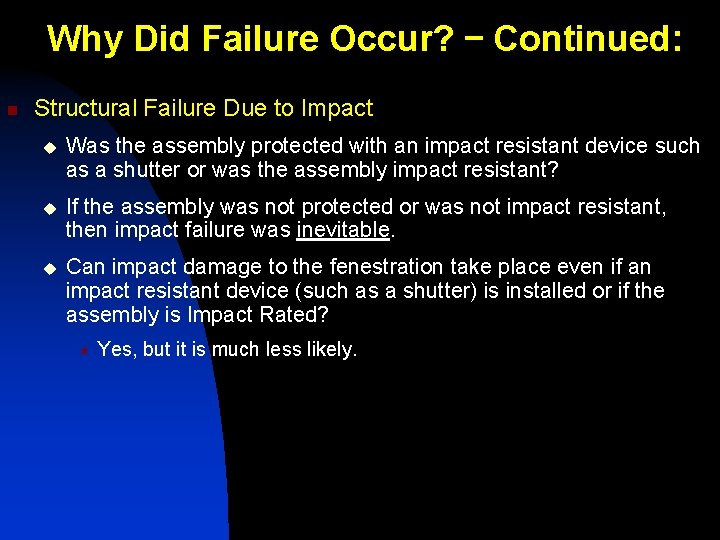 Why Did Failure Occur? – Continued:

Structural Failure Due to Impact

Was the assembly protected with an impact resistant device such as a shutter or was the assembly impact resistant?

If the assembly was not protected or was not impact resistant, then impact failure was inevitable.

Can impact damage to the fenestration take place even if an impact resistant device (such as a shutter) is installed or if the assembly is Impact Rated?

Yes, but it is much less likely.